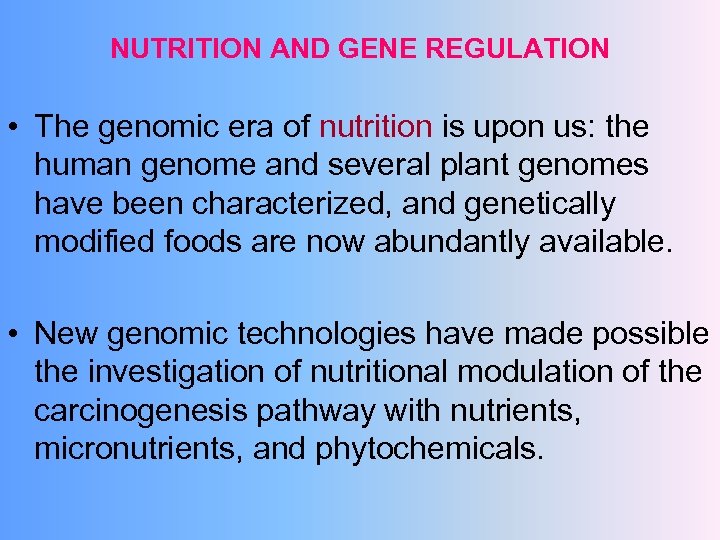 NUTRITION AND GENE REGULATION

• The genomic era of nutrition is upon us: the human genome and several plant genomes have been characterized, and genetically modified foods are now abundantly available.

• New genomic technologies have made possible the investigation of nutritional modulation of the carcinogenesis pathway with nutrients, micronutrients, and phytochemicals.